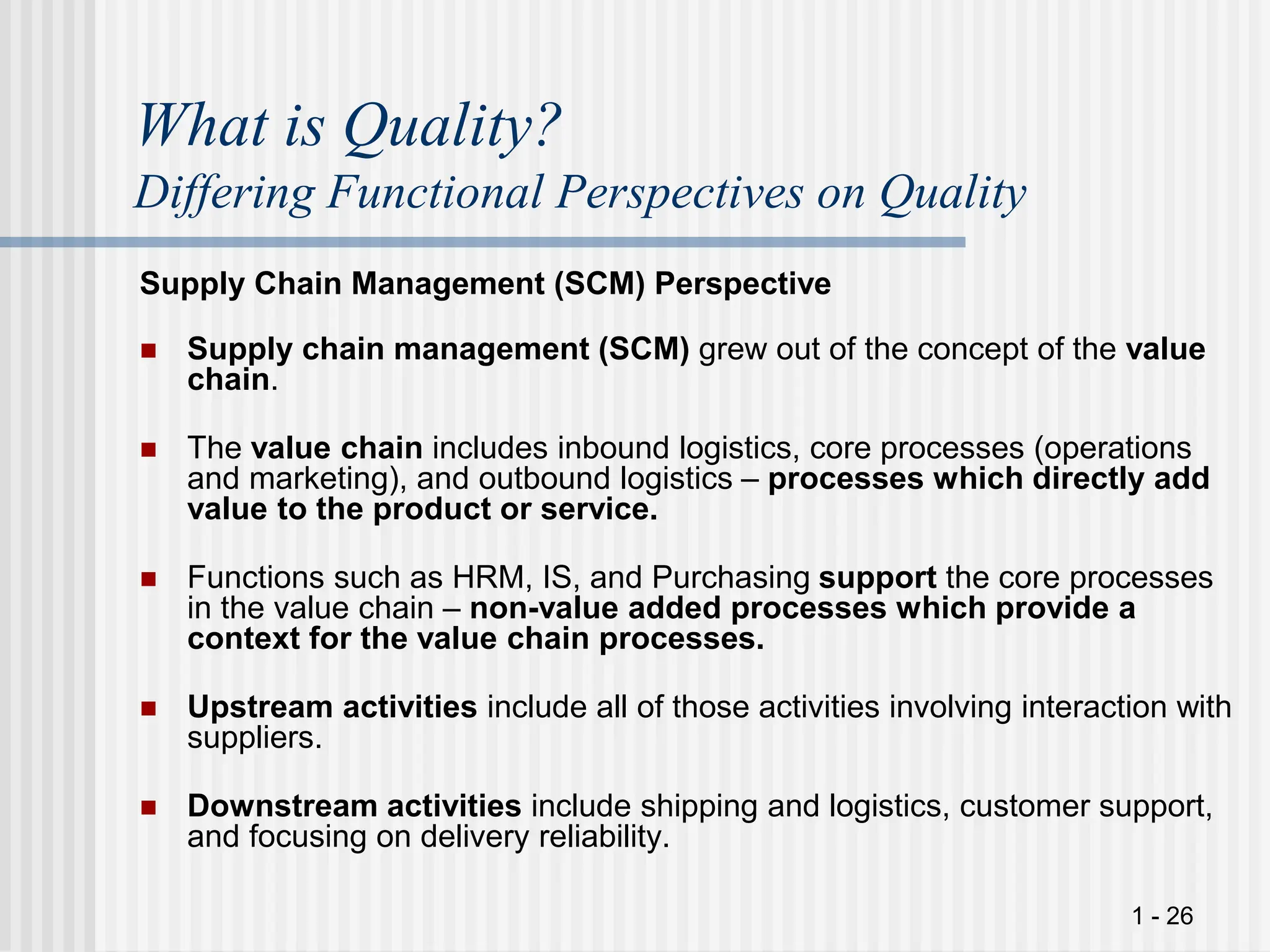 What is Quality?
Differing Functional Perspectives on Quality

Supply Chain Management (SCM) Perspective

■ Supply chain management (SCM) grew out of the concept of the value chain.

■ The value chain includes inbound logistics, core processes (operations and marketing), and outbound logistics – processes which directly add value to the product or service.

■ Functions such as HRM, IS, and Purchasing support the core processes in the value chain – non-value added processes which provide a context for the value chain processes.

■ Upstream activities include all of those activities involving interaction with suppliers.

■ Downstream activities include shipping and logistics, customer support, and focusing on delivery reliability.

1 - 26